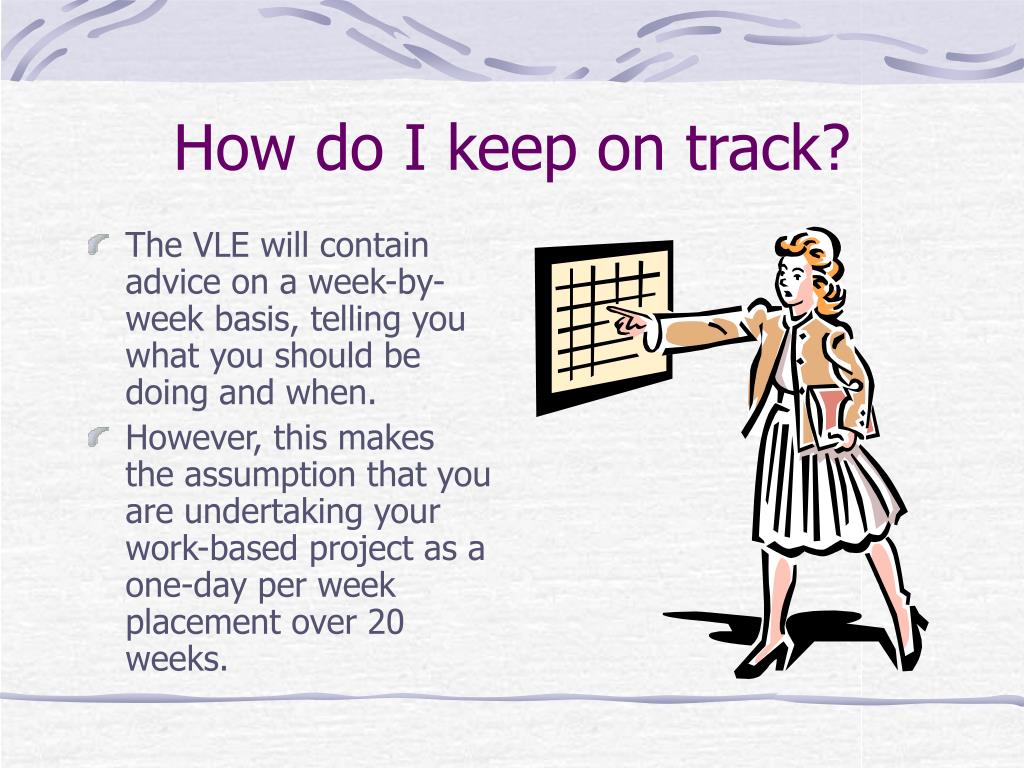 How do I keep on track?

The VLE will contain advice on a week-by-week basis, telling you what you should be doing and when.

However, this makes the assumption that you are undertaking your work-based project as a one-day per week placement over 20 weeks.